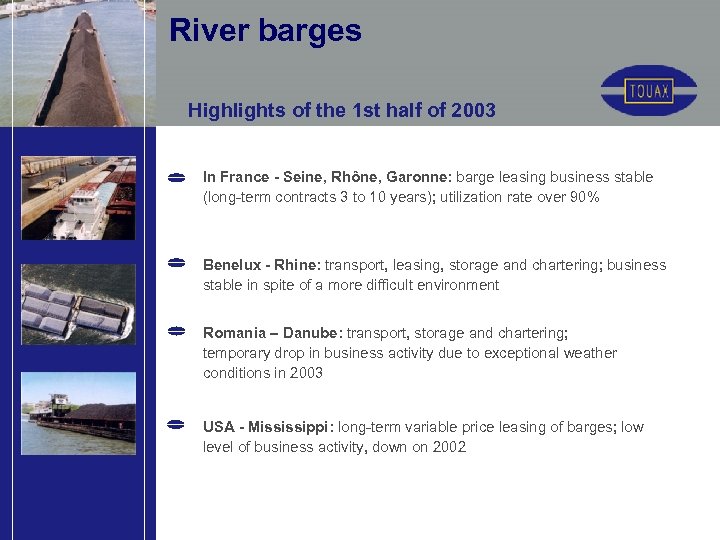 River barges

TOUAX

Highlights of the 1st half of 2003

In France - Seine, Rhône, Garonne: barge leasing business stable (long-term contracts 3 to 10 years); utilization rate over 90%

Benelux - Rhine: transport, leasing, storage and chartering; business stable in spite of a more difficult environment

Romania – Danube: transport, storage and chartering; temporary drop in business activity due to exceptional weather conditions in 2003

USA - Mississippi: long-term variable price leasing of barges; low level of business activity, down on 2002